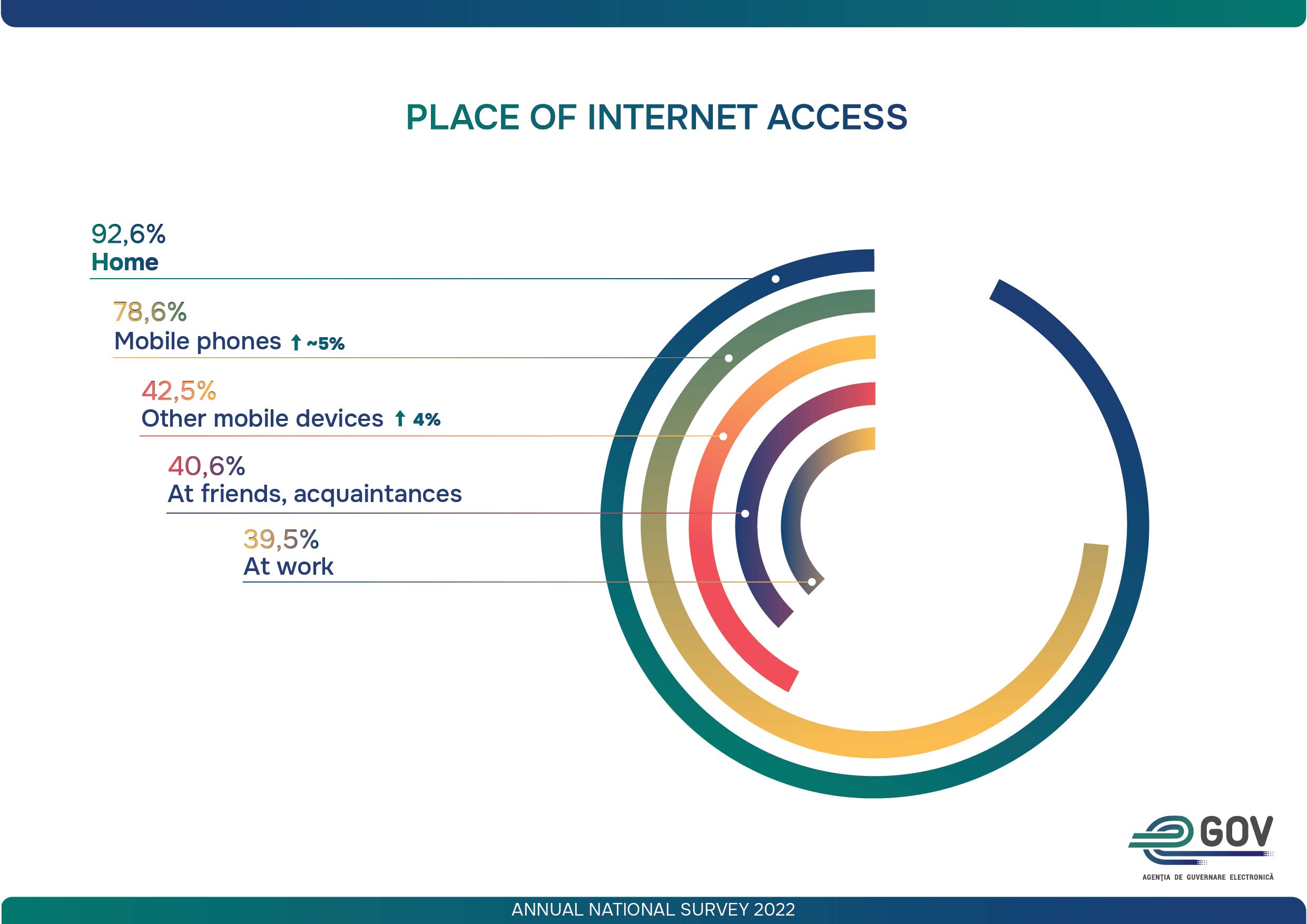 PLACE OF INTERNET ACCESS

92,6%
Home

78,6%
Mobile phones ↑ ~5%

42,5%
Other mobile devices ↑ 4%

40,6%
At friends, acquaintances

39,5%
At work

GOV
AGENȚIA DE GUVERNARE ELECTRONICĂ

ANNUAL NATIONAL SURVEY 2022